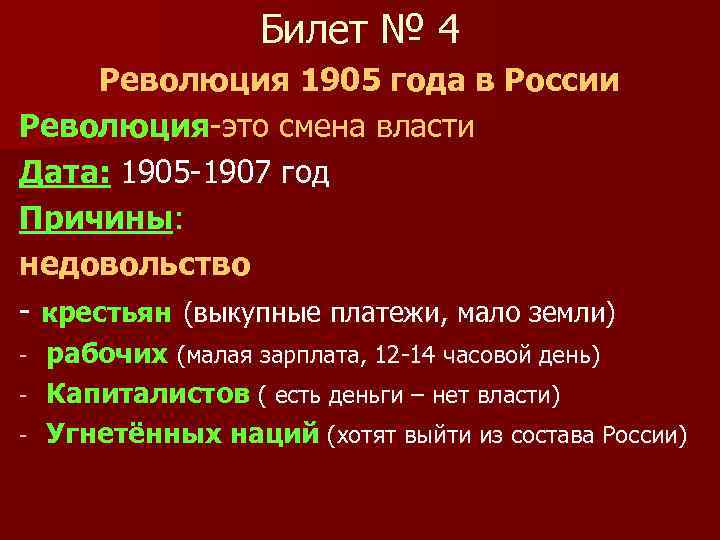 Билет № 4

Революция 1905 года в России

Революция-это смена власти

Дата: 1905-1907 год

Причины:

недовольство

- крестьян (выкупные платежи, мало земли)

- рабочих (малая зарплата, 12-14 часовой день)

- Капиталистов ( есть деньги – нет власти)

- Угнетённых наций (хотят выйти из состава России)